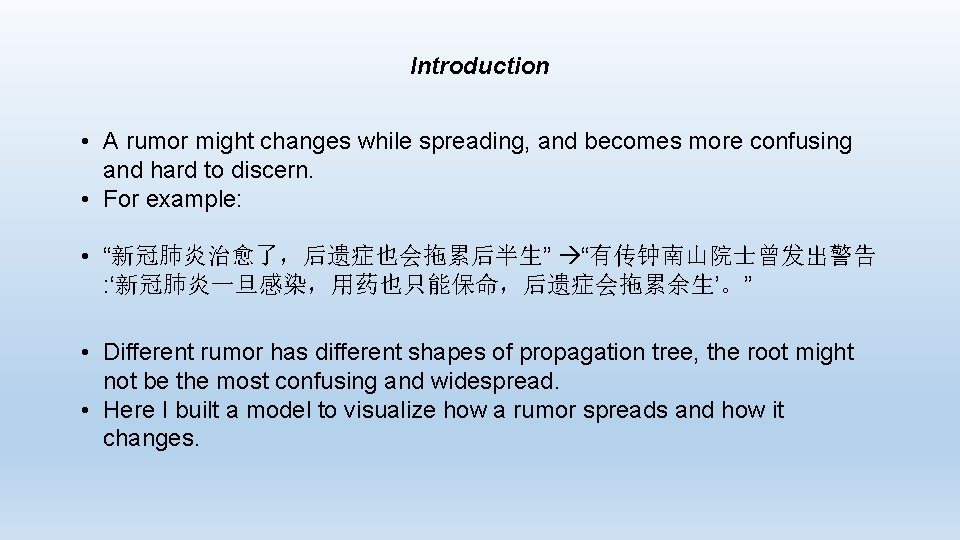 Introduction

• A rumor might changes while spreading, and becomes more confusing and hard to discern.
• For example:

• “新冠肺炎治愈了，后遗症也会拖累后半生” →“有传钟南山院士曾发出警告:‘新冠肺炎一旦感染，用药也只能保命，后遗症会拖累余生’。”

• Different rumor has different shapes of propagation tree, the root might not be the most confusing and widespread.
• Here I built a model to visualize how a rumor spreads and how it changes.